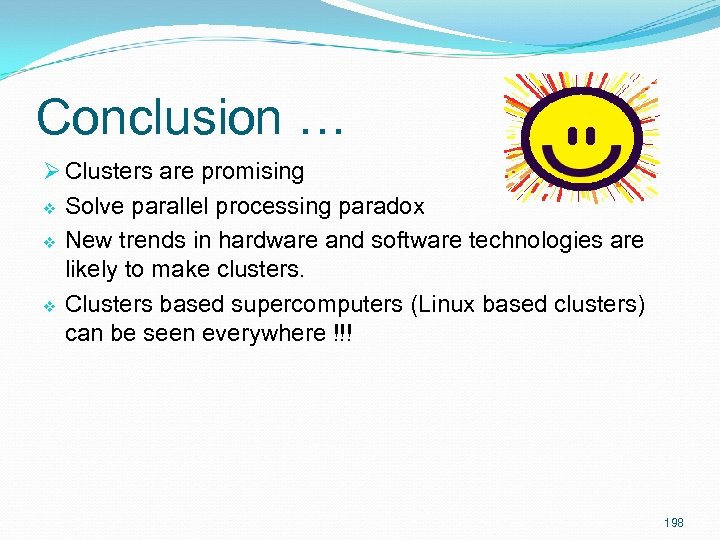 Conclusion …

➢ Clusters are promising

❖ Solve parallel processing paradox

❖ New trends in hardware and software technologies are likely to make clusters.

❖ Clusters based supercomputers (Linux based clusters) can be seen everywhere !!!

198